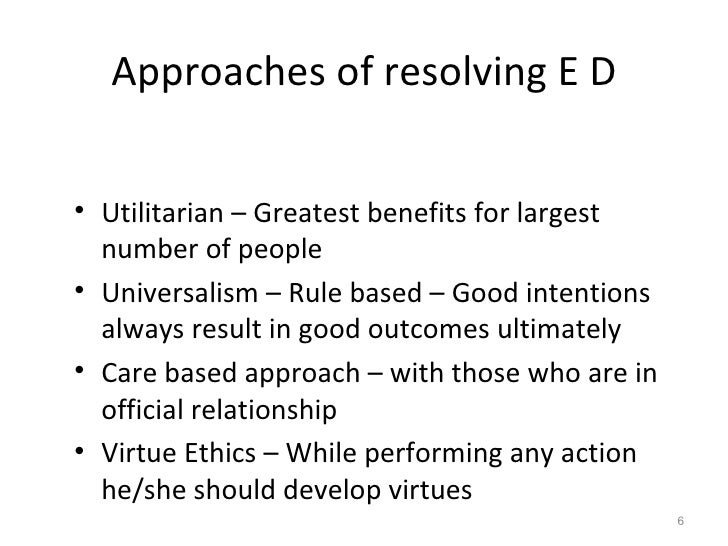 Approaches of resolving E D

• Utilitarian – Greatest benefits for largest number of people
• Universalism – Rule based – Good intentions always result in good outcomes ultimately
• Care based approach – with those who are in official relationship
• Virtue Ethics – While performing any action he/she should develop virtues

6